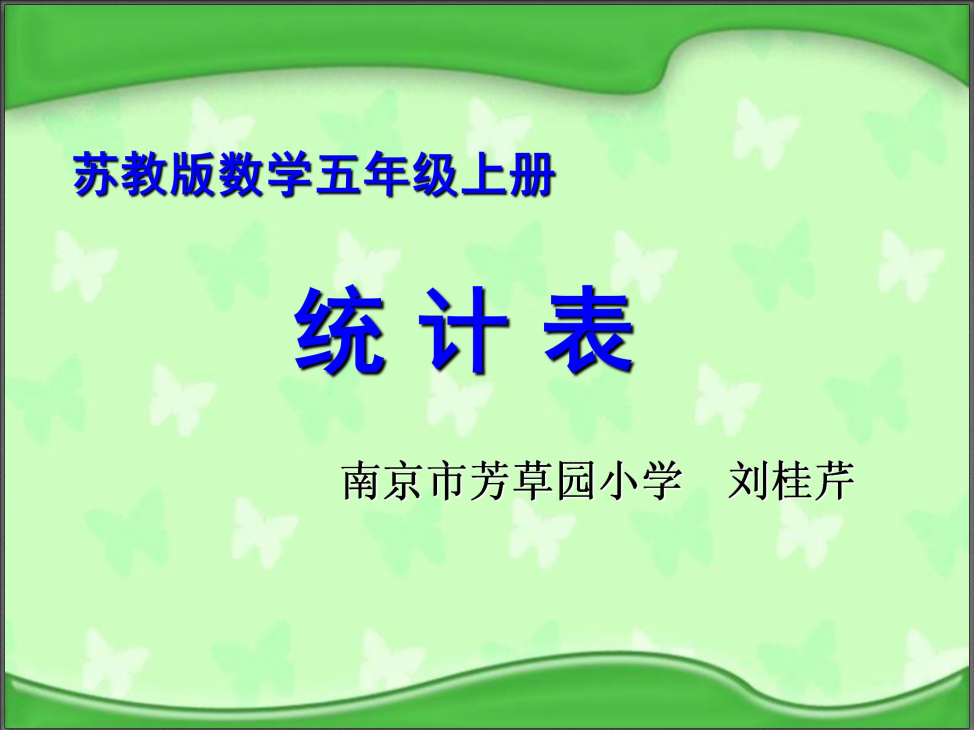 苏教版数学五年级上册

统 计 表

南京市芳草园小学 刘桂芹